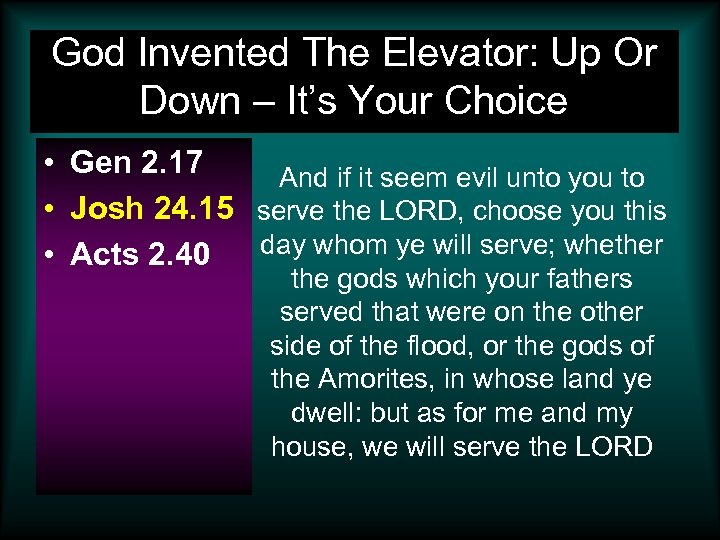 God Invented The Elevator: Up Or Down – It's Your Choice

• Gen 2.17
• Josh 24.15
• Acts 2.40

And if it seem evil unto you to serve the LORD, choose you this day whom ye will serve; whether the gods which your fathers served that were on the other side of the flood, or the gods of the Amorites, in whose land ye dwell: but as for me and my house, we will serve the LORD